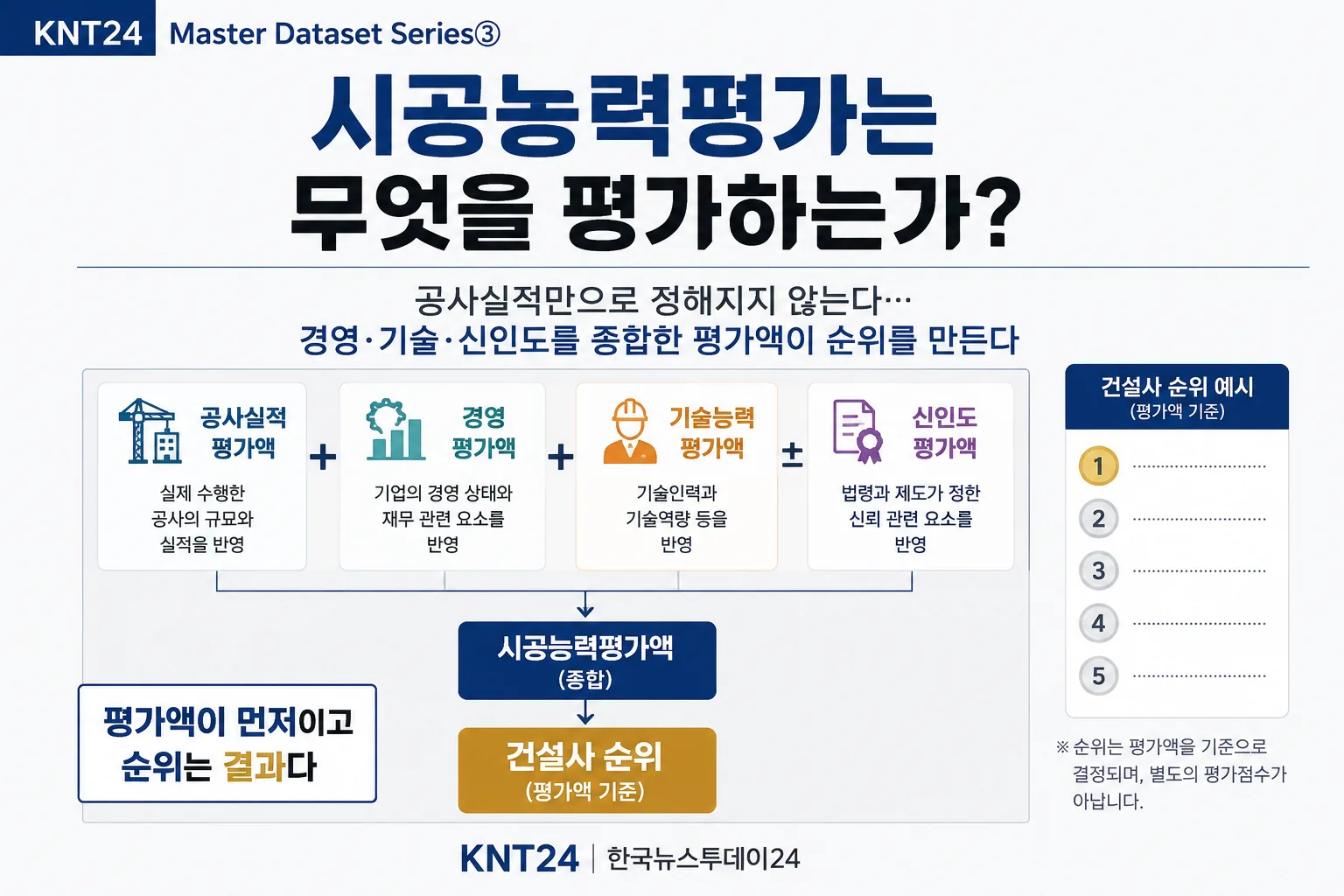 KNT24 Master Dataset Series③

시공능력평가는
무엇을 평가하는가?

공사실적만으로 정해지지 않는다…
경영·기술·신인도를 종합한 평가액이 순위를 만든다

공사실적 평가액
실제 수행한 공사의 규모와 실적을 반영

+

경영 평가액
기업의 경영 상태와 재무 관련 요소를 반영

+

기술능력 평가액
기술인력과 기술역량 등을 반영

±

신인도 평가액
법령과 제도가 정한 신뢰 관련 요소를 반영

시공능력평가액
(종합)

건설사 순위
(평가액 기준)

평가액이 먼저이고
순위는 결과다

건설사 순위 예시
(평가액 기준)

1 ..............................
2 ..............................
3 ..............................
4 ..............................
5 ..............................

※ 순위는 평가액을 기준으로 결정되며, 별도의 평가점수가 아닙니다.

KNT24 | 한국뉴스투데이24